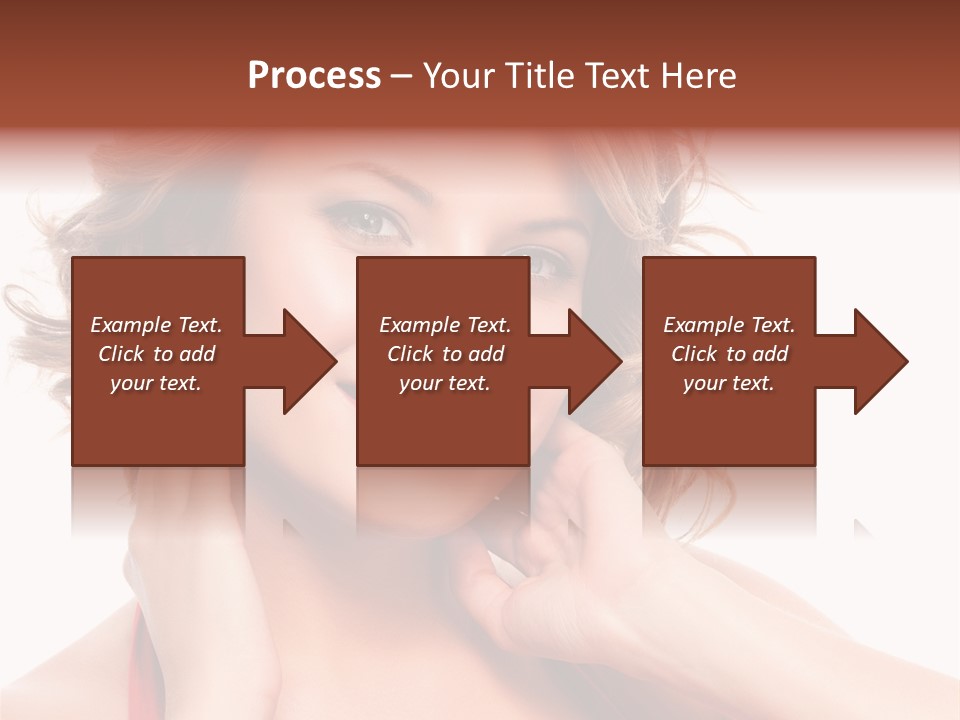 Process – Your Title Text Here

Example Text. Click to add your text.

Example Text. Click to add your text.

Example Text. Click to add your text.